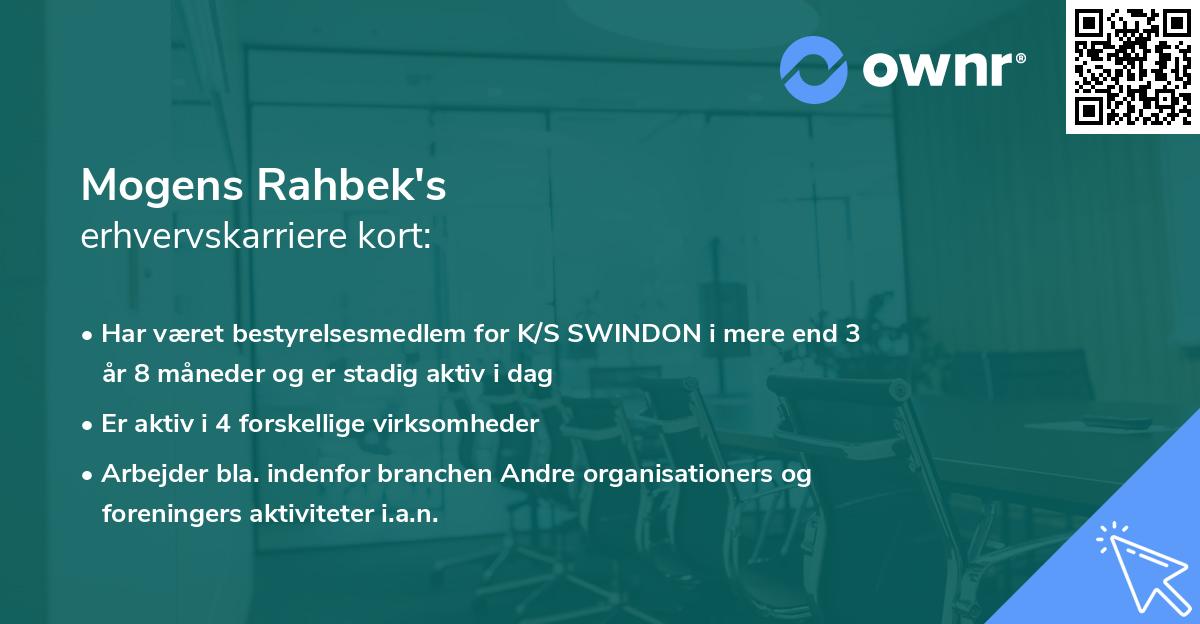 ownr®

Mogens Rahbek's
erhvervskarriere kort:

• Har været bestyrelsesmedlem for K/S SWINDON i mere end 3 år 8 måneder og er stadig aktiv i dag

• Er aktiv i 4 forskellige virksomheder

• Arbejder bla. indenfor branchen Andre organisationers og foreningers aktiviteter i.a.n.